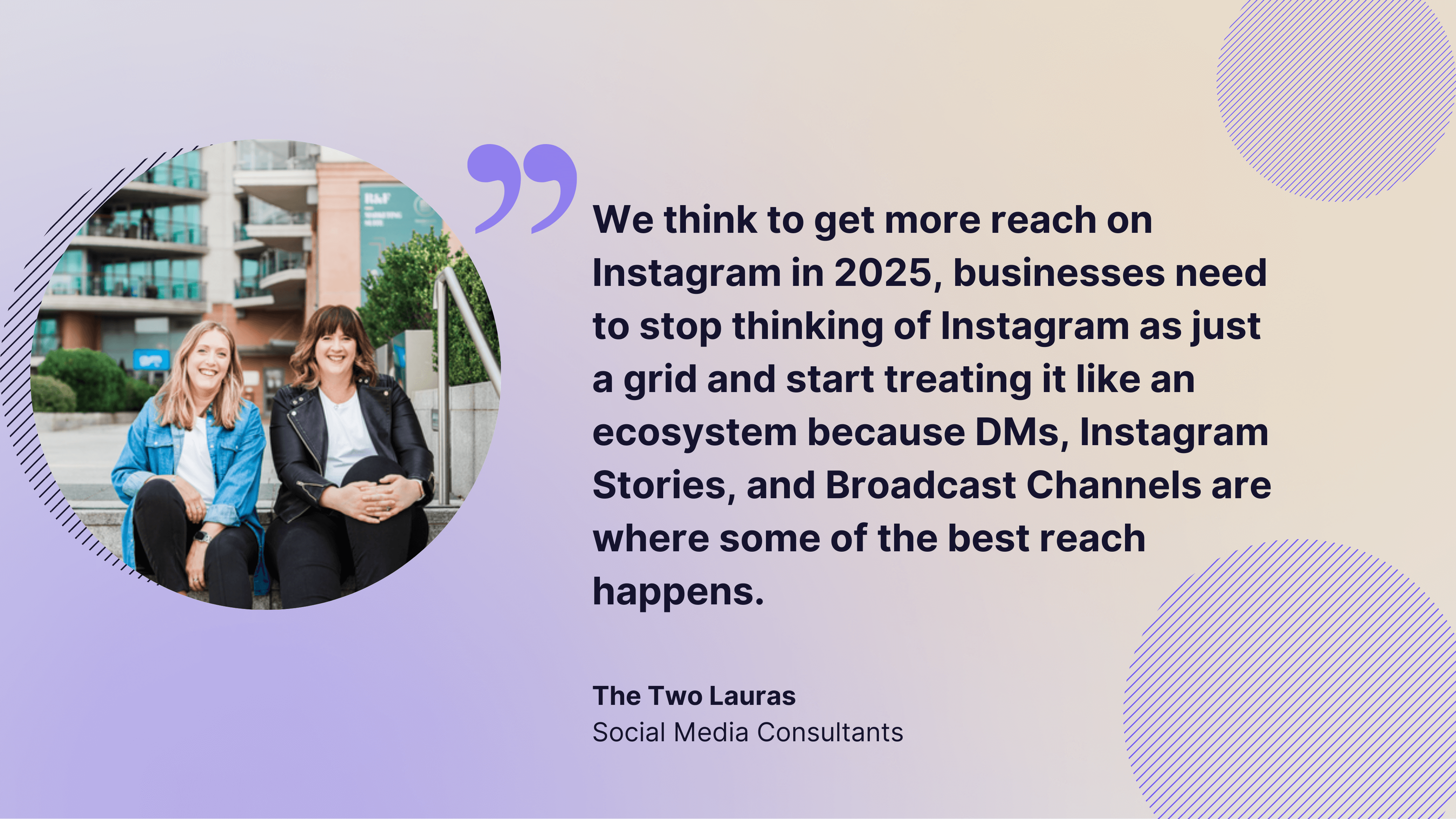 We think to get more reach on Instagram in 2025, businesses need to stop thinking of Instagram as just a grid and start treating it like an ecosystem because DMs, Instagram Stories, and Broadcast Channels are where some of the best reach happens.

The Two Lauras
Social Media Consultants